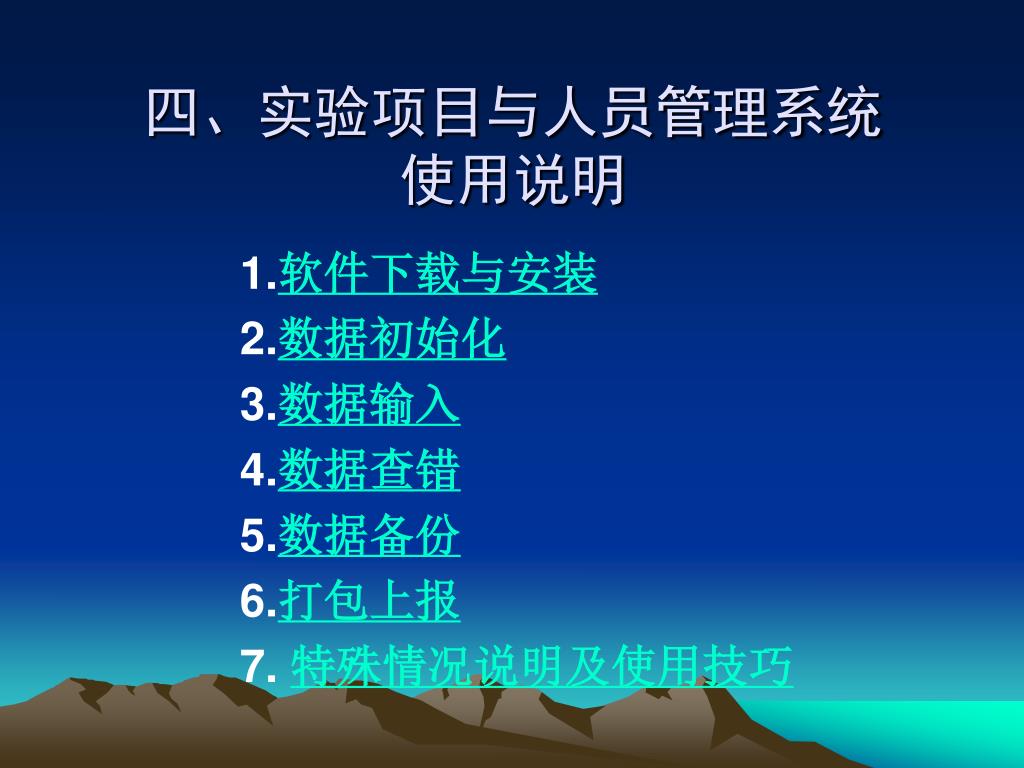 四、实验项目与人员管理系统使用说明

1.软件下载与安装
2.数据初始化
3.数据输入
4.数据查错
5.数据备份
6.打包上报
7. 特殊情况说明及使用技巧